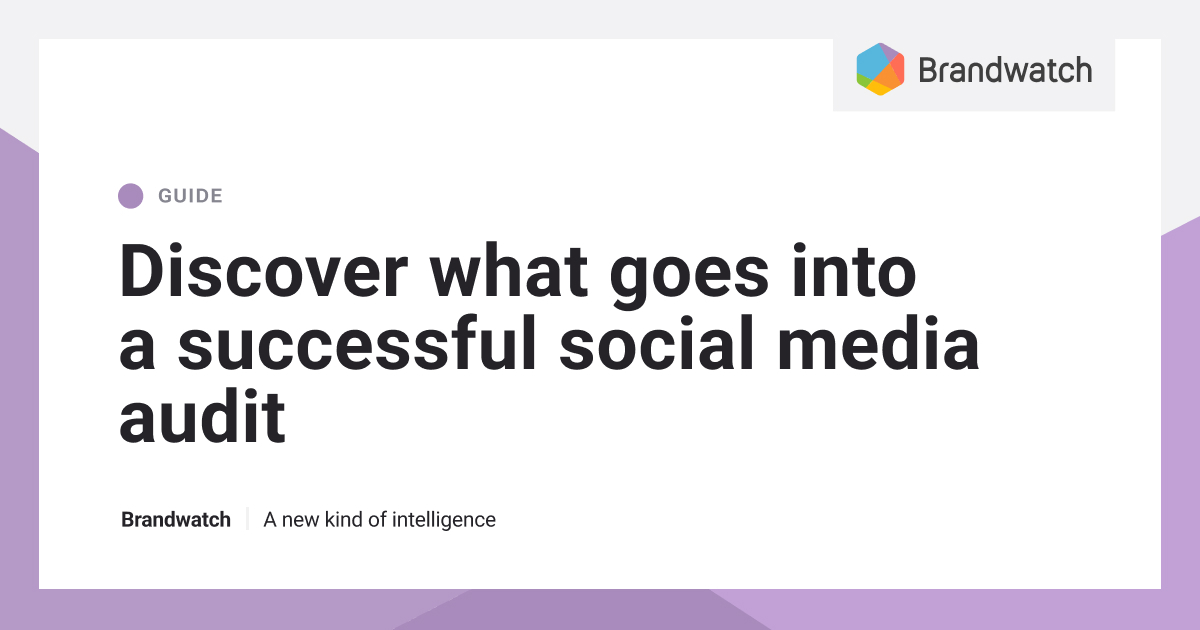 Brandwatch

GUIDE

Discover what goes into a successful social media audit

Brandwatch | A new kind of intelligence